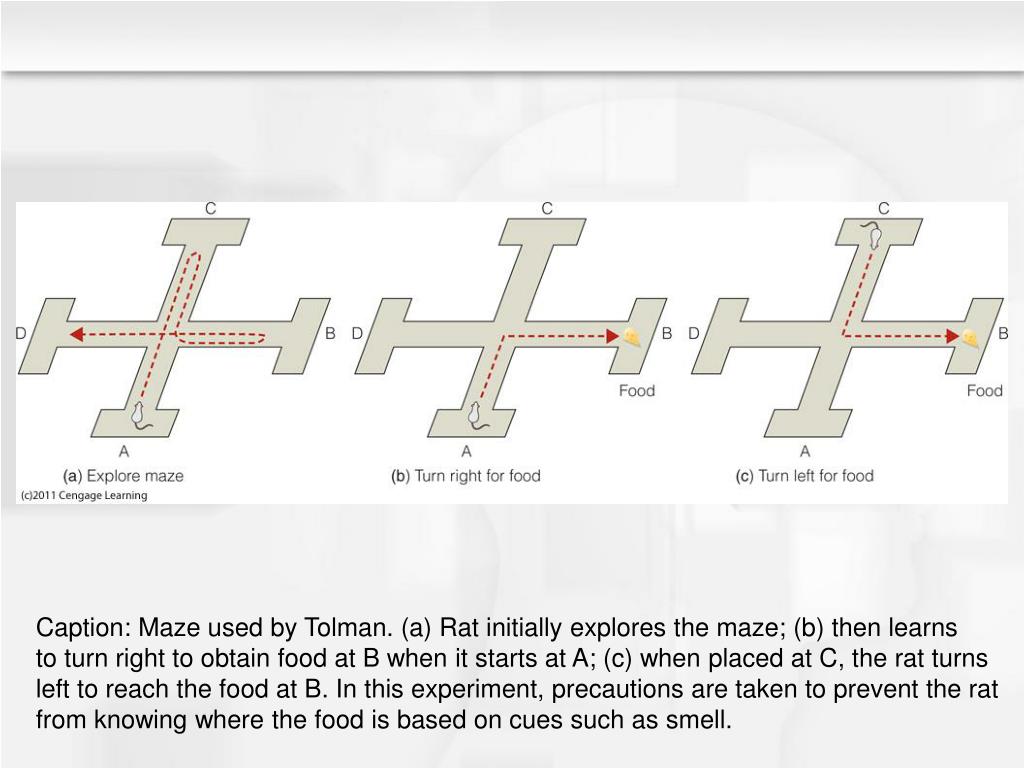 C
D
B
A
(a) Explore maze
(c)2011 Cengage Learning

C
D
B
Food
A
(b) Turn right for food

C
D
B
Food
A
(c) Turn left for food

Caption: Maze used by Tolman. (a) Rat initially explores the maze; (b) then learns to turn right to obtain food at B when it starts at A; (c) when placed at C, the rat turns left to reach the food at B. In this experiment, precautions are taken to prevent the rat from knowing where the food is based on cues such as smell.